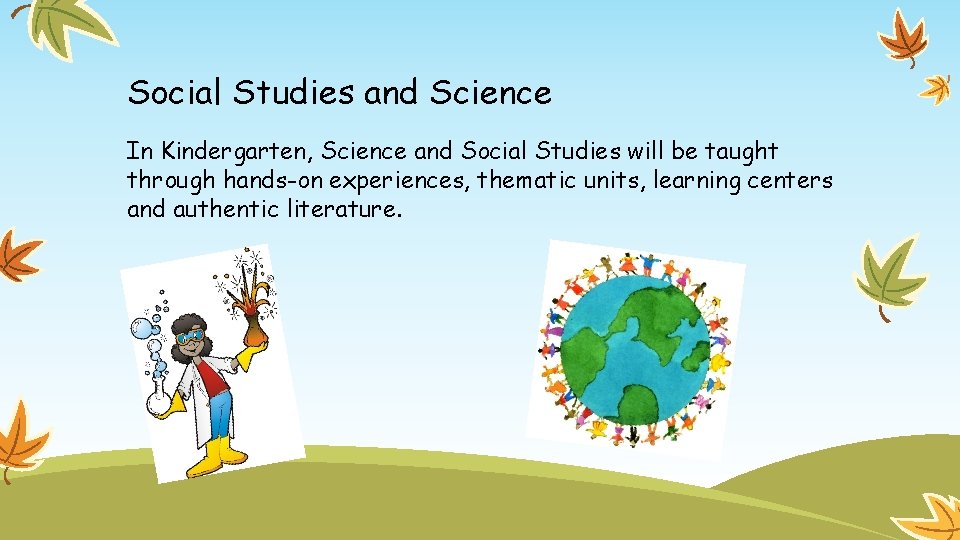 Social Studies and Science

In Kindergarten, Science and Social Studies will be taught through hands-on experiences, thematic units, learning centers and authentic literature.